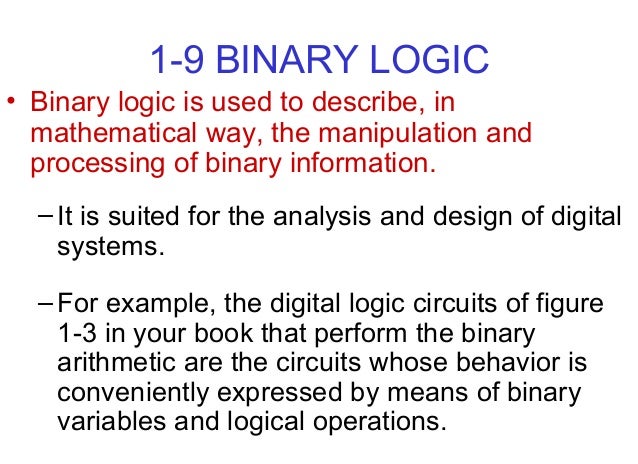 1-9 BINARY LOGIC

• Binary logic is used to describe, in mathematical way, the manipulation and processing of binary information.

– It is suited for the analysis and design of digital systems.

– For example, the digital logic circuits of figure 1-3 in your book that perform the binary arithmetic are the circuits whose behavior is conveniently expressed by means of binary variables and logical operations.